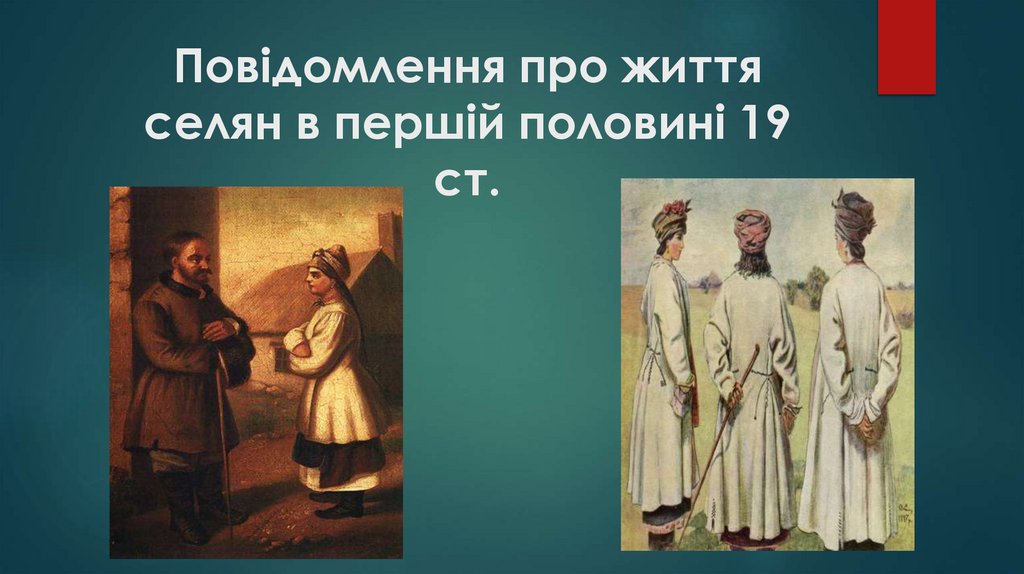 Повідомлення про життя селян в першій половині 19 ст.